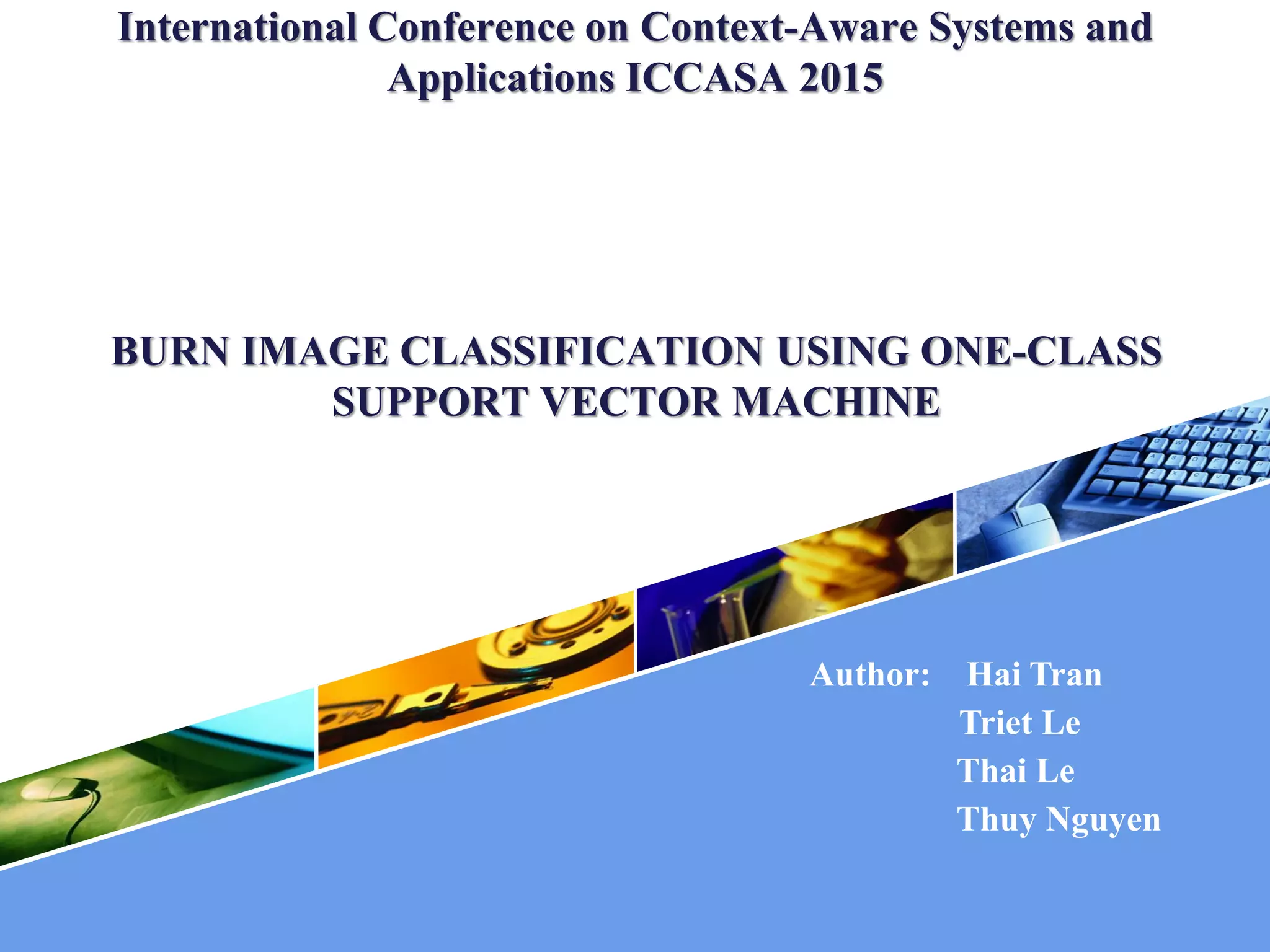 International Conference on Context-Aware Systems and Applications ICCASA 2015

BURN IMAGE CLASSIFICATION USING ONE-CLASS SUPPORT VECTOR MACHINE

Author: Hai Tran
Triet Le
Thai Le
Thuy Nguyen